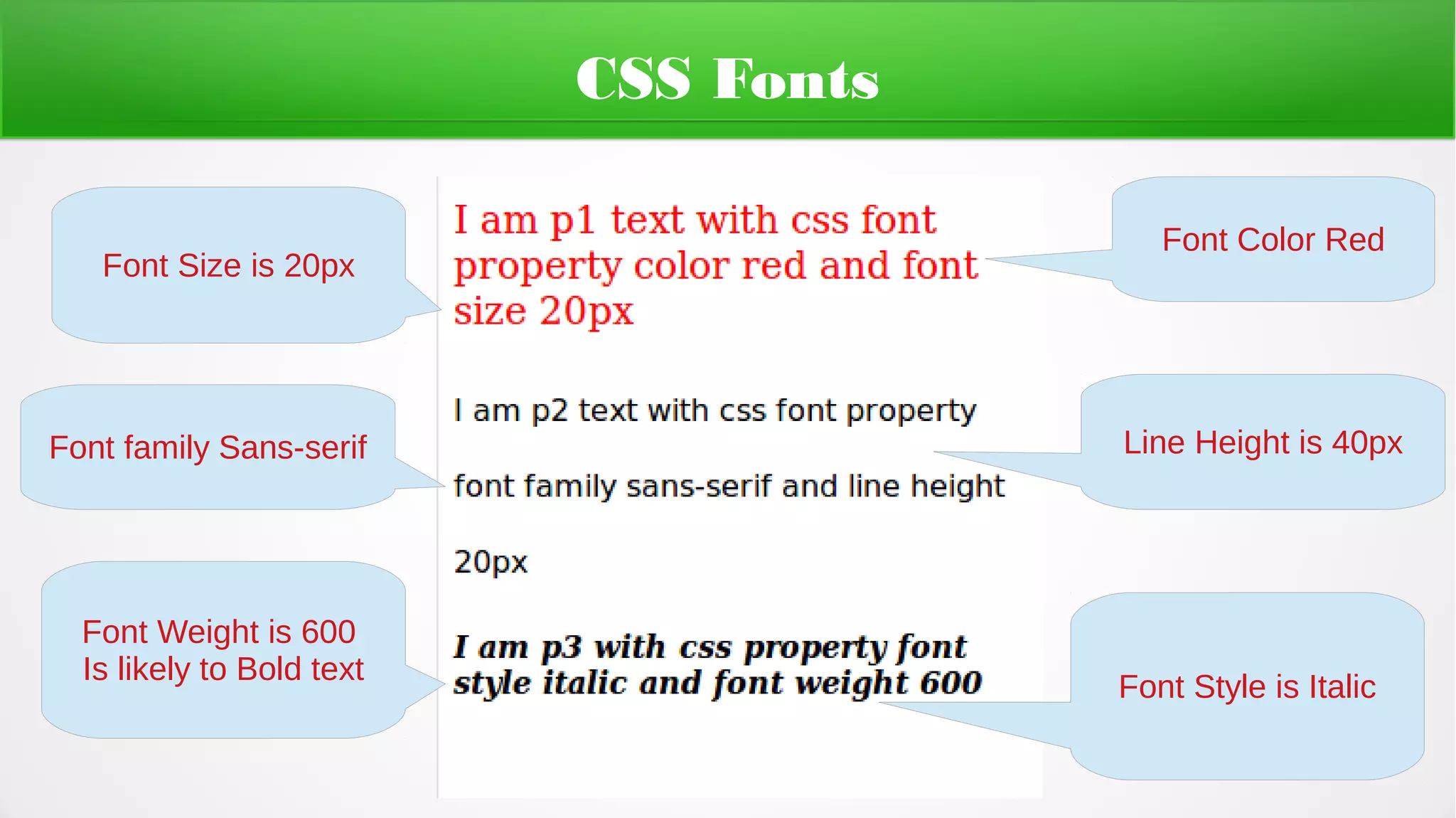 CSS Fonts

Font Size is 20px

I am p1 text with css font property color red and font size 20px

Font Color Red

Font family Sans-serif

I am p2 text with css font property

font family sans-serif and line height

20px

Line Height is 40px

Font Weight is 600
Is likely to Bold text

I am p3 with css property font style italic and font weight 600

Font Style is Italic